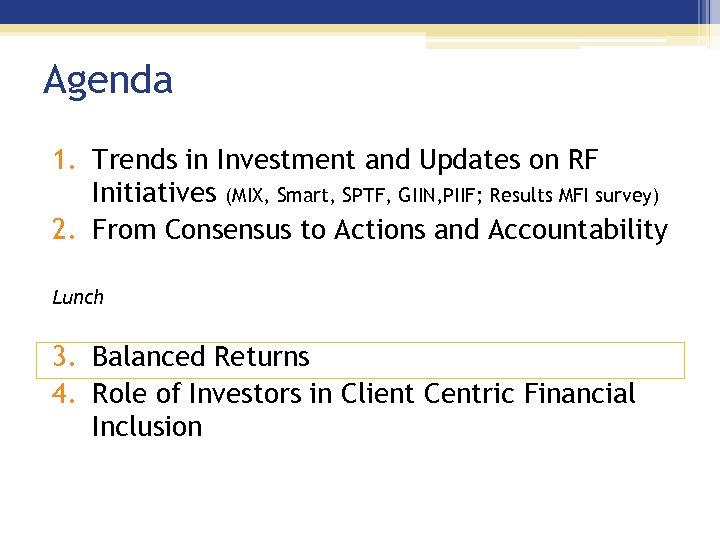 Agenda

1. Trends in Investment and Updates on RF Initiatives (MIX, Smart, SPTF, GIIN,PIIF; Results MFI survey)
2. From Consensus to Actions and Accountability

Lunch

3. Balanced Returns
4. Role of Investors in Client Centric Financial Inclusion